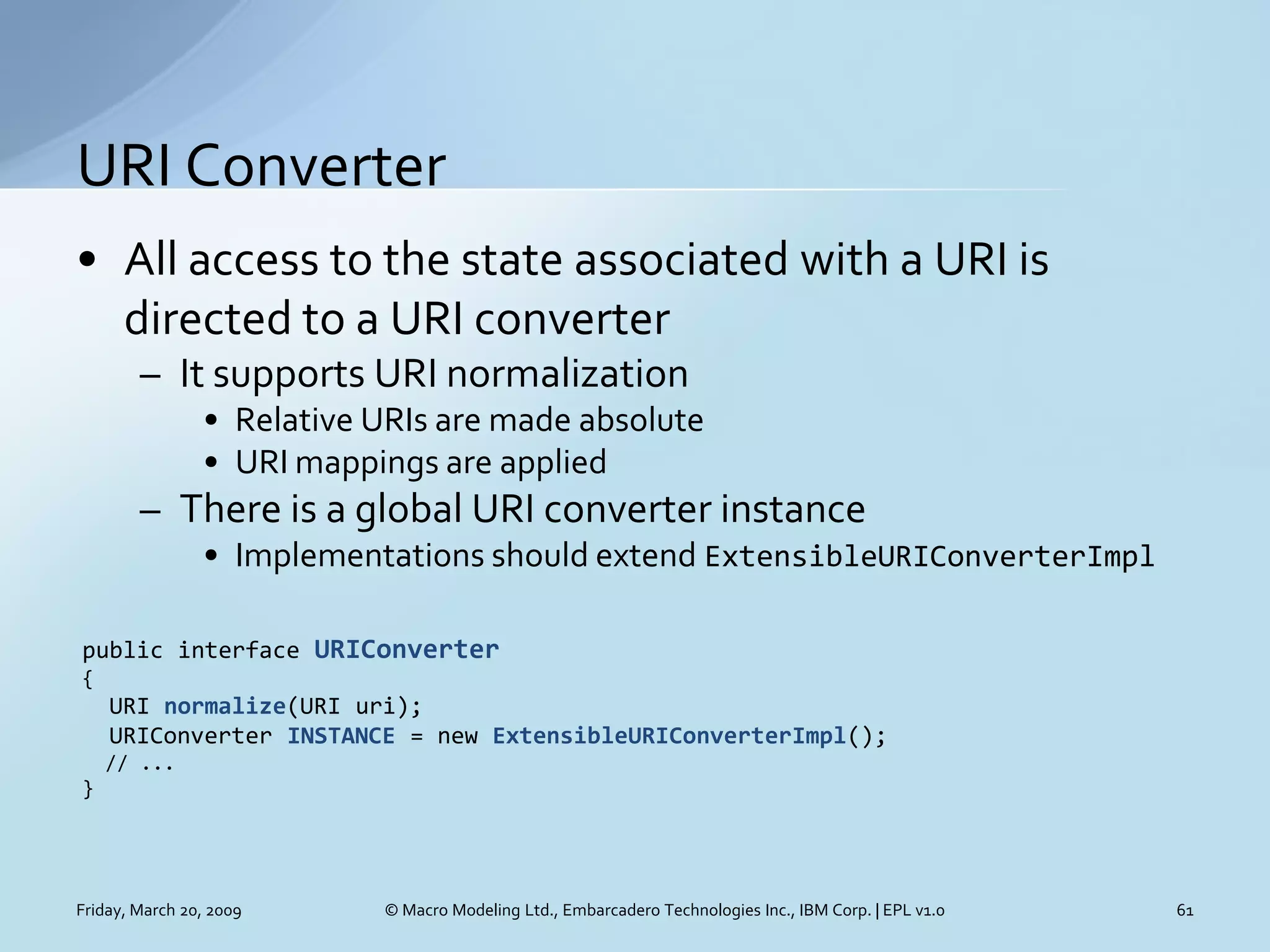 URI Converter

• All access to the state associated with a URI is directed to a URI converter
  – It supports URI normalization
    • Relative URIs are made absolute
    • URI mappings are applied
  – There is a global URI converter instance
    • Implementations should extend ExtensibleURIConverterImpl

public interface URIConverter
{
  URI normalize(URI uri);
  URIConverter INSTANCE = new ExtensibleURIConverterImpl();
  // ...
}

Friday, March 20, 2009

© Macro Modeling Ltd., Embarcadero Technologies Inc., IBM Corp. | EPL v1.0

61